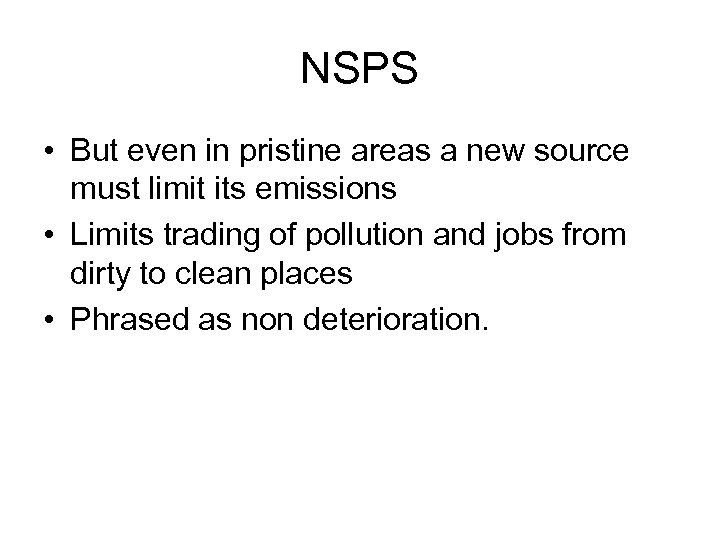 NSPS

• But even in pristine areas a new source must limit its emissions
• Limits trading of pollution and jobs from dirty to clean places
• Phrased as non deterioration.